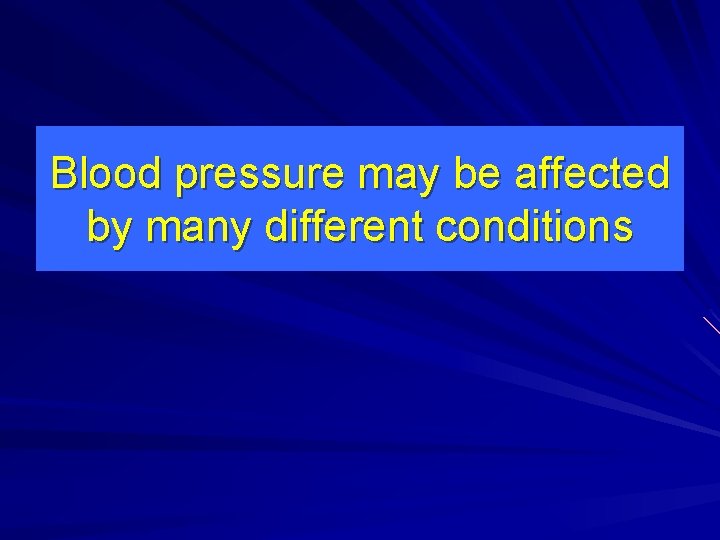 Blood pressure may be affected by many different conditions